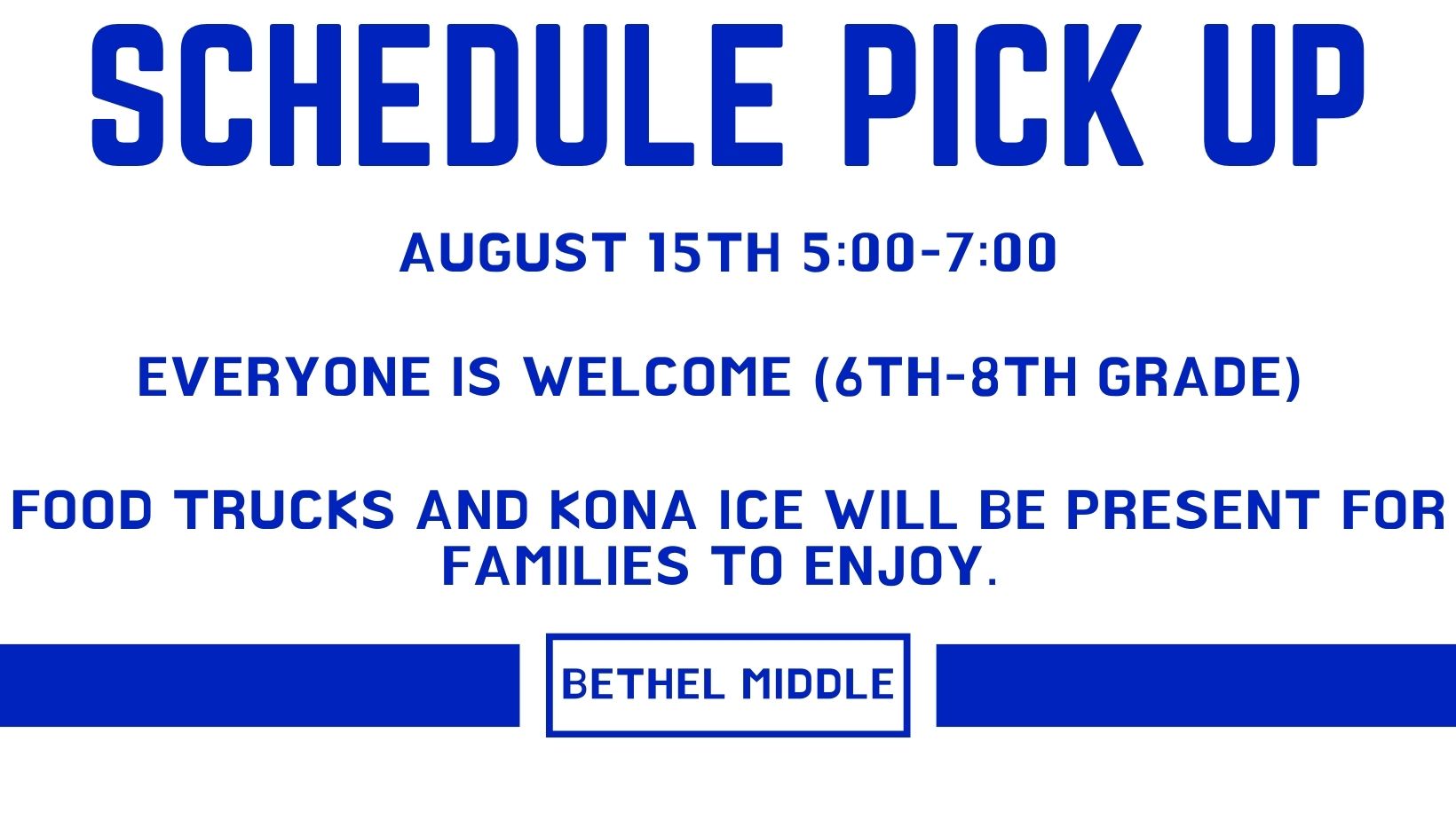 SCHEDULE PICK UP

AUGUST 15TH 5:00-7:00

EVERYONE IS WELCOME (6TH-8TH GRADE)

FOOD TRUCKS AND KONA ICE WILL BE PRESENT FOR FAMILIES TO ENJOY.

BETHEL MIDDLE